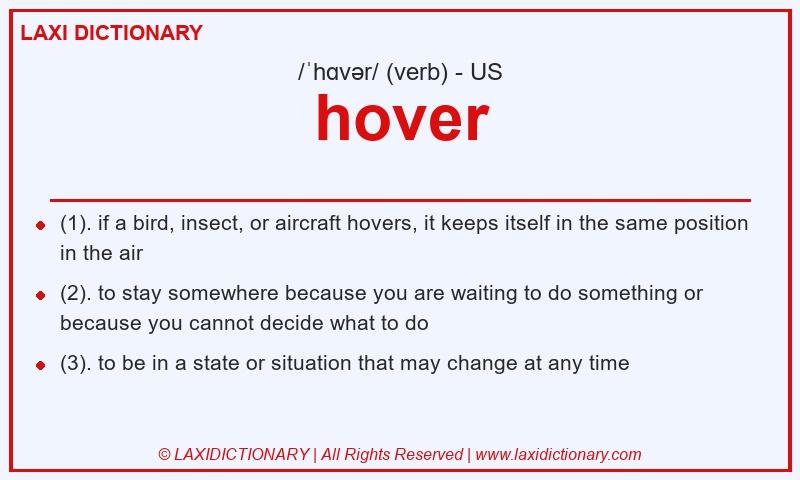 LAXI DICTIONARY

/ˈhɑvər/ (verb) - US

hover

- (1). if a bird, insect, or aircraft hovers, it keeps itself in the same position in the air
- (2). to stay somewhere because you are waiting to do something or because you cannot decide what to do
- (3). to be in a state or situation that may change at any time

© LAXIDICTIONARY | All Rights Reserved | www.laxidictionary.com